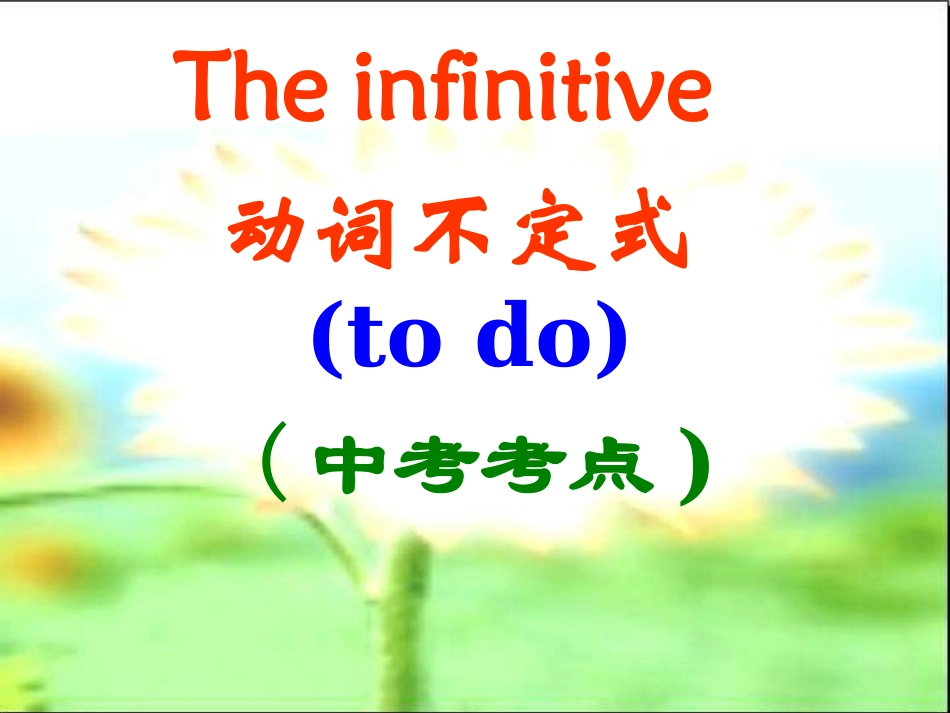 The infinitive

动词不定式

(to do)

（中考考点）